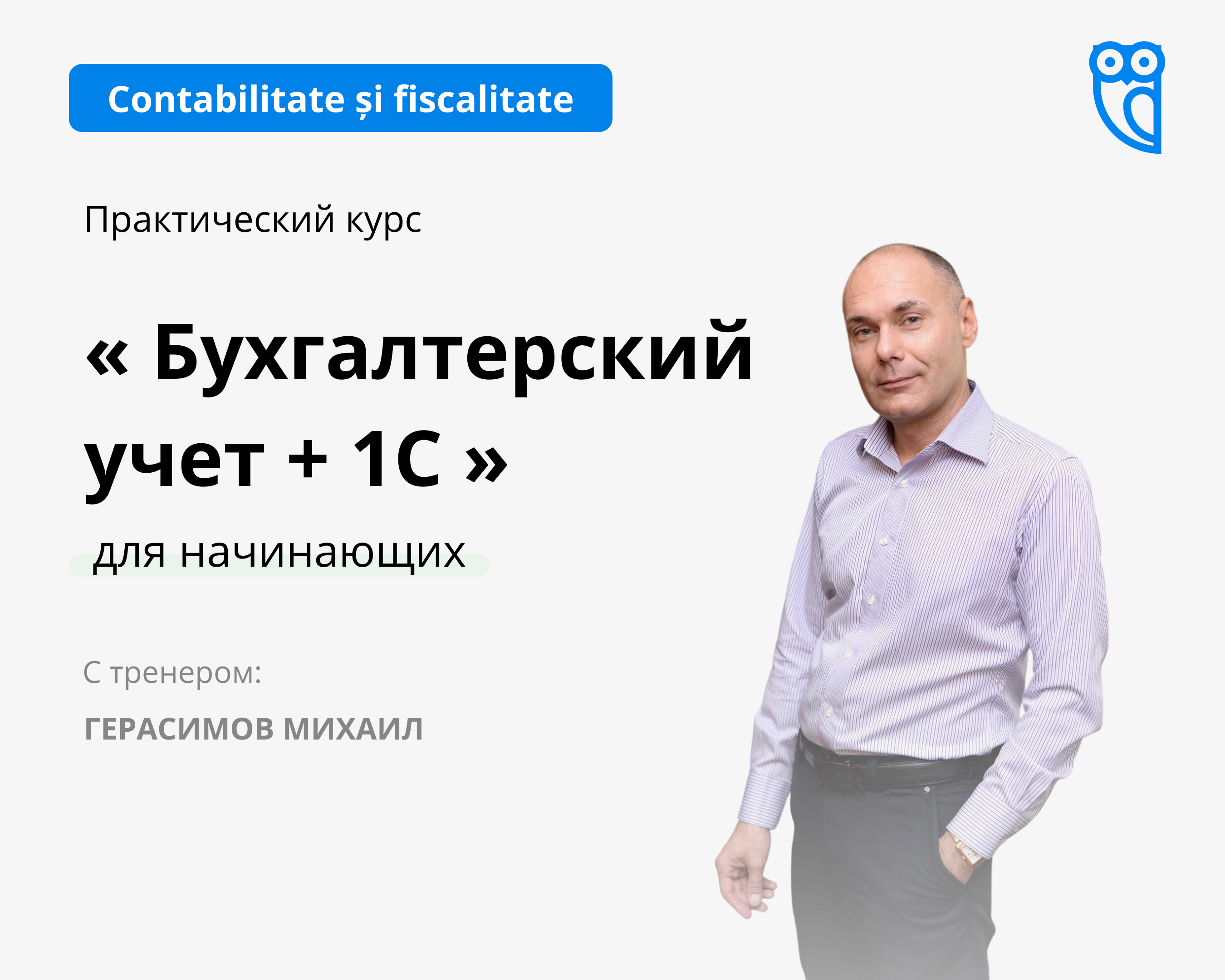 Contabilitate și fiscalitate

Практический курс

« Бухгалтерский учет + 1С »

для начинающих

С тренером:

ГЕРАСИМОВ МИХАИЛ